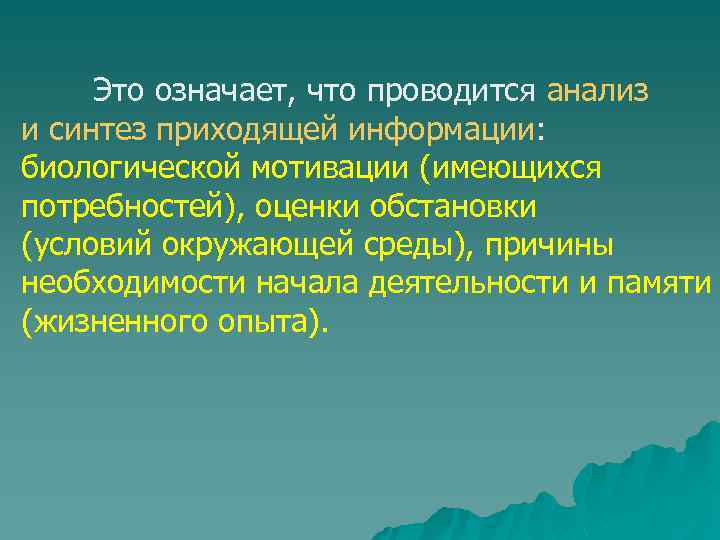 Это означает, что проводится анализ и синтез приходящей информации: биологической мотивации (имеющихся потребностей), оценки обстановки (условий окружающей среды), причины необходимости начала деятельности и памяти (жизненного опыта).